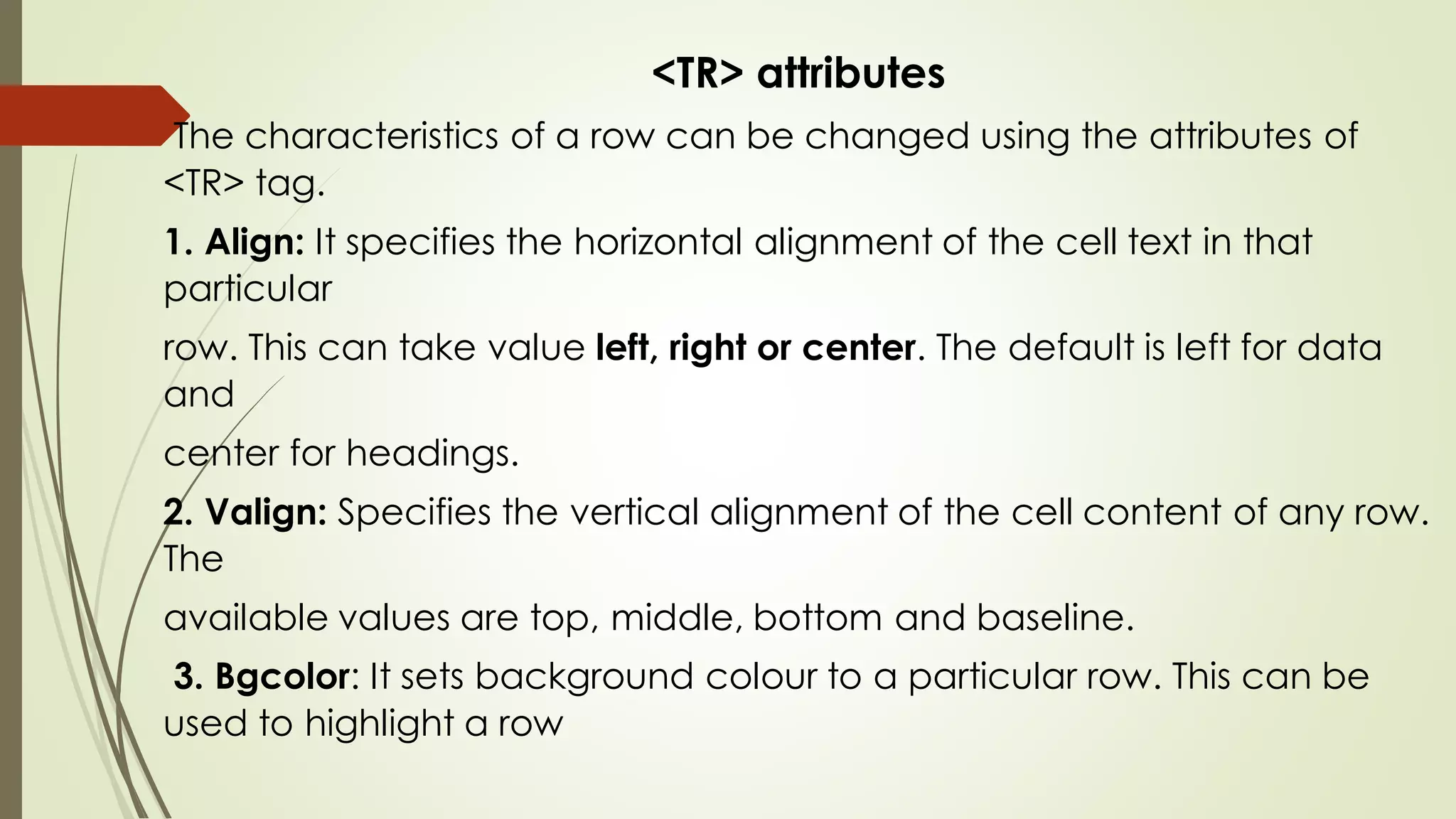 <TR> attributes

The characteristics of a row can be changed using the attributes of <TR> tag.

1. Align: It specifies the horizontal alignment of the cell text in that particular

row. This can take value left, right or center. The default is left for data and

center for headings.

2. Valign: Specifies the vertical alignment of the cell content of any row. The

available values are top, middle, bottom and baseline.

3. Bgcolor: It sets background colour to a particular row. This can be used to highlight a row